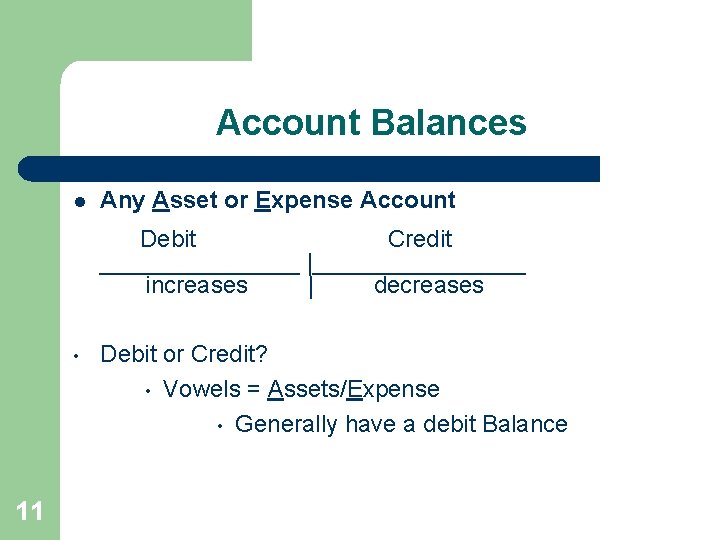 Account Balances

- Any Asset or Expense Account

| Debit | Credit |
|---|---|
| increases | decreases |

- Debit or Credit?
  - Vowels = Assets/Expense
    - Generally have a debit Balance

11